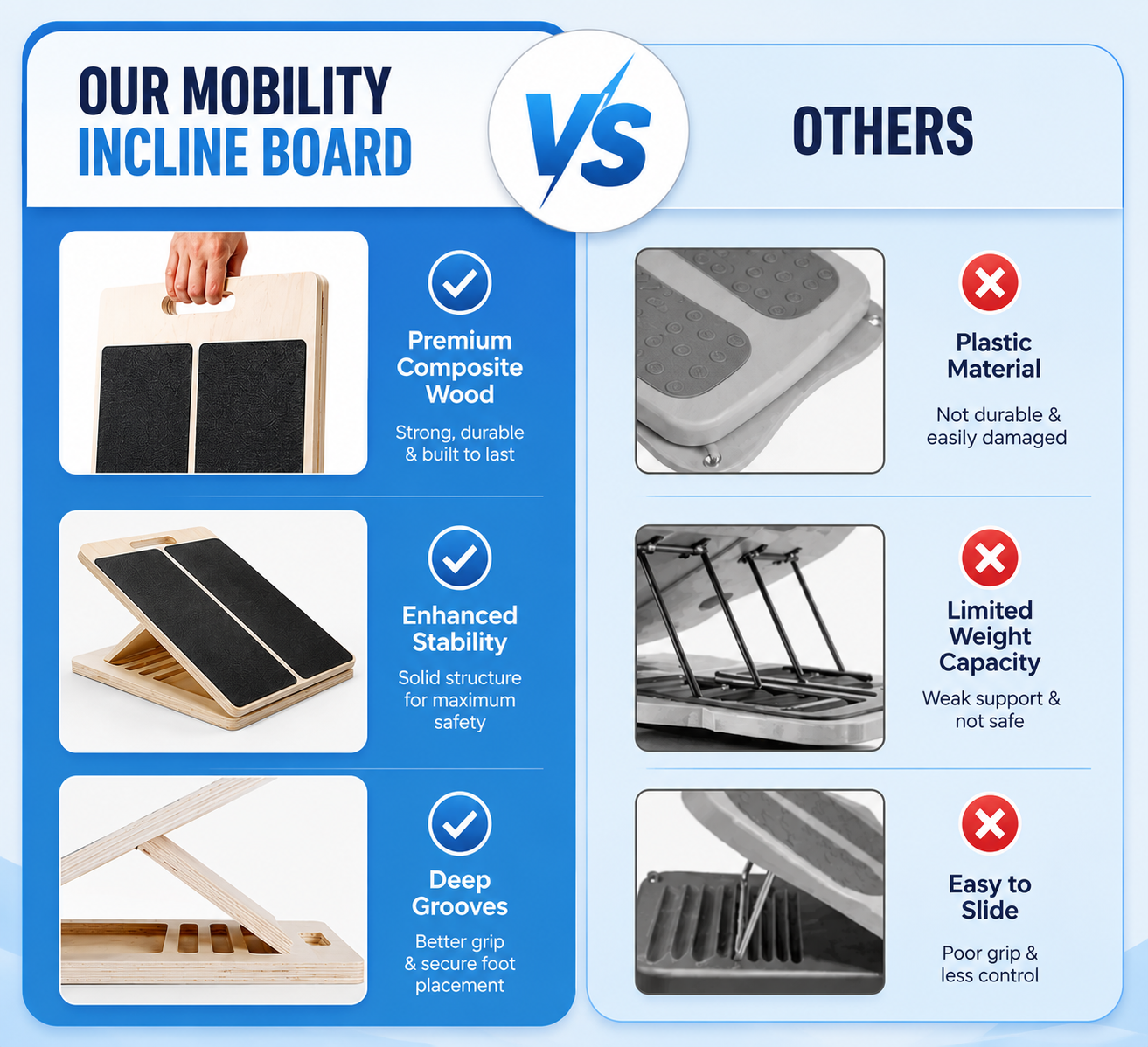 OUR MOBILITY INCLINE BOARD

VS

OTHERS

Premium Composite Wood

Strong, durable & built to last

Enhanced Stability

Solid structure for maximum safety

Deep Grooves

Better grip & secure foot placement

Plastic Material

Not durable & easily damaged

Limited Weight Capacity

Weak support & not safe

Easy to Slide

Poor grip & less control